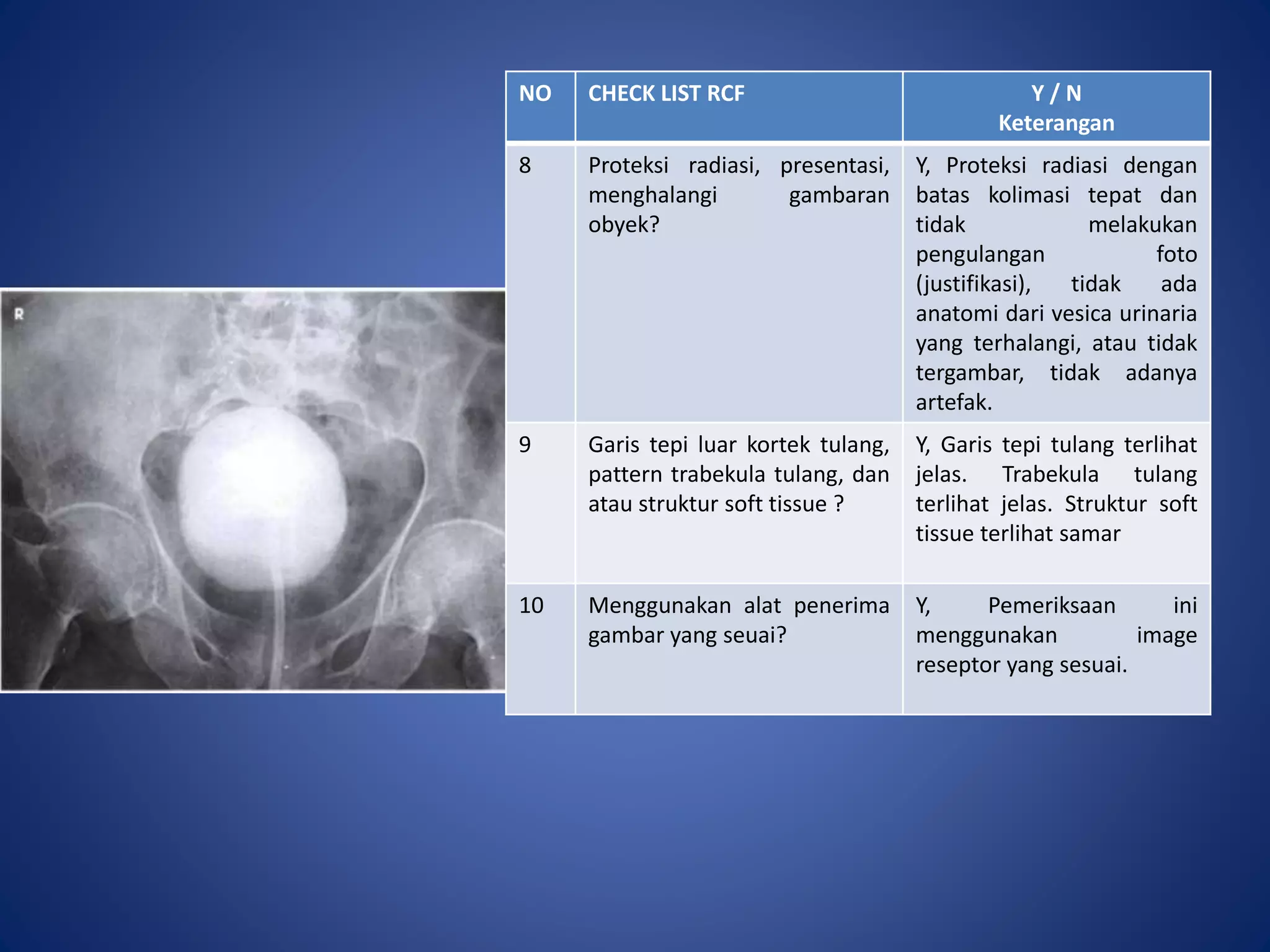 R

| NO | CHECK LIST RCF | Y / N Keterangan |
|---|---|---|
| 8 | Proteksi radiasi, presentasi, menghalangi gambaran obyek? | Y, Proteksi radiasi dengan batas kolimasi tepat dan tidak melakukan pengulangan foto (justifikasi), tidak ada anatomi dari vesica urinaria yang terhalangi, atau tidak tergambar, tidak adanya artefak. |
| 9 | Garis tepi luar kortek tulang, pattern trabekula tulang, dan atau struktur soft tissue ? | Y, Garis tepi tulang terlihat jelas. Trabekula tulang terlihat jelas. Struktur soft tissue terlihat samar |
| 10 | Menggunakan alat penerima gambar yang seuai? | Y, Pemeriksaan ini menggunakan image reseptor yang sesuai. |